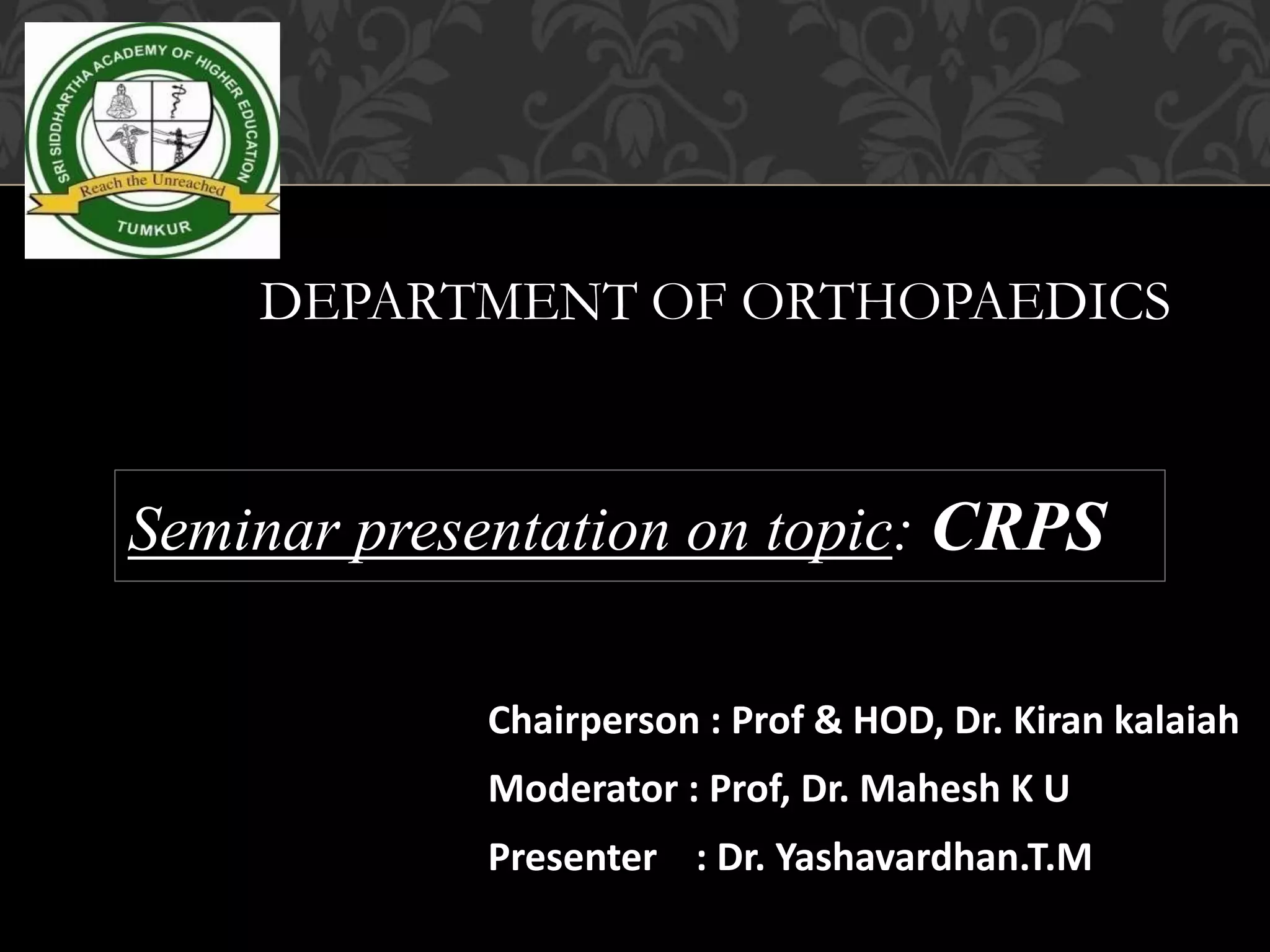 SRI SIDDHARTHA ACADEMY OF HIGHER EDUCATION
Reach the Unreached
TUMKUR

DEPARTMENT OF ORTHOPAEDICS

Seminar presentation on topic: CRPS

Chairperson : Prof & HOD, Dr. Kiran kalaiah

Moderator : Prof, Dr. Mahesh K U

Presenter : Dr. Yashavardhan.T.M